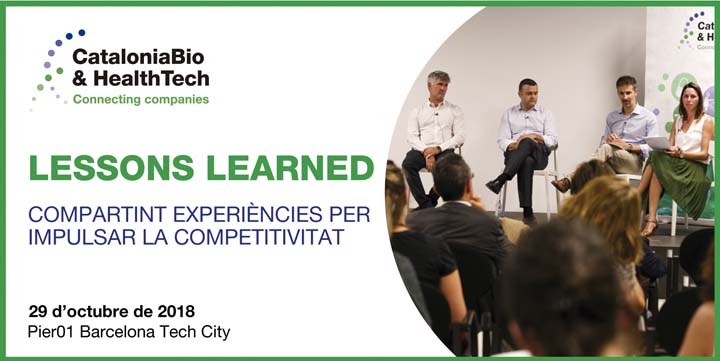 CataloniaBio & HealthTech
Connecting companies

LESSONS LEARNED

COMPARTINT EXPERIÈNCIES PER IMPULSAR LA COMPETITIVITAT

29 d'octubre de 2018
Pier01 Barcelona Tech City

Cata & H Conn